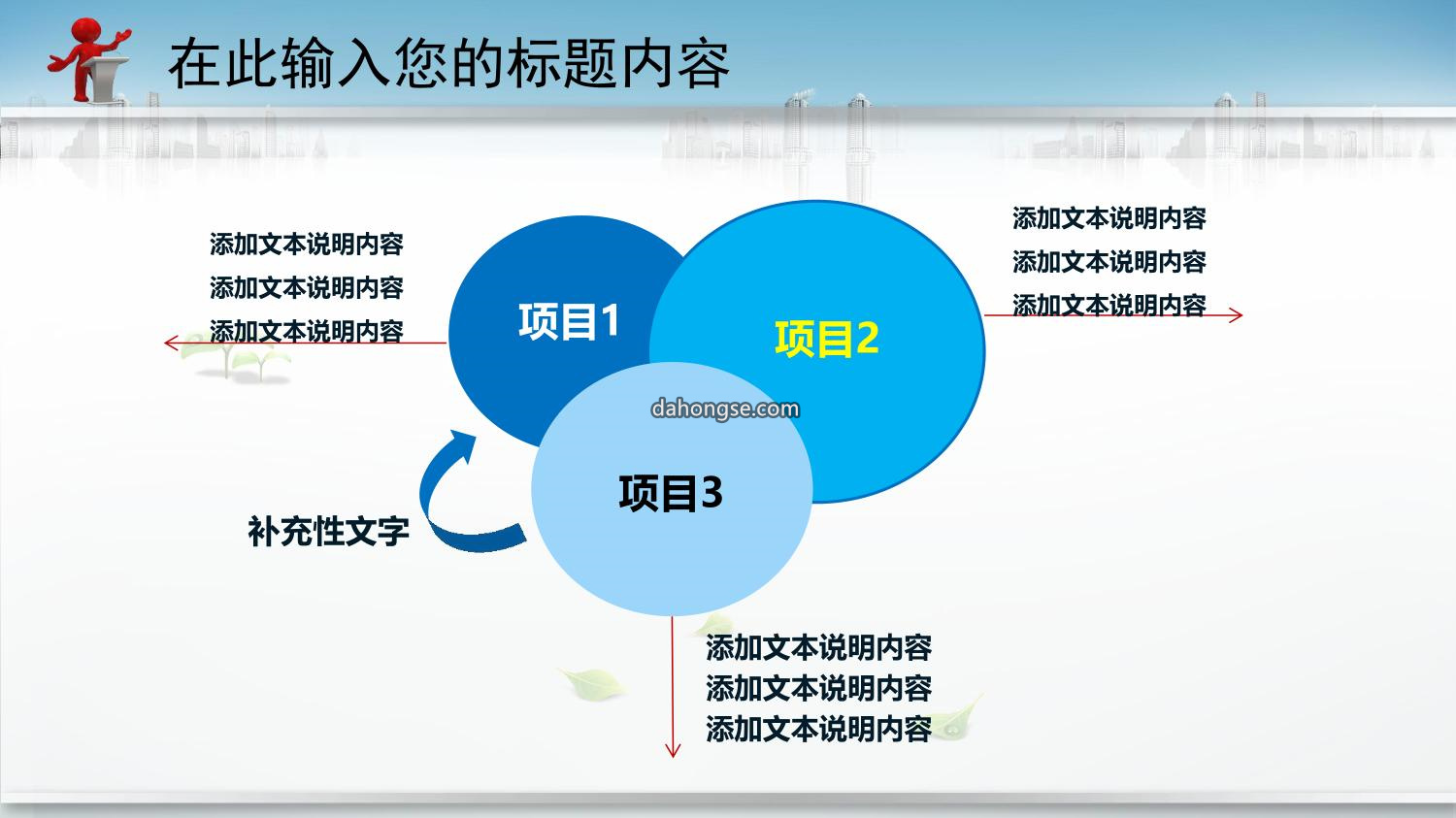 在此输入您的标题内容

添加文本说明内容
添加文本说明内容
添加文本说明内容

项目1

项目2

添加文本说明内容
添加文本说明内容
添加文本说明内容

dahongse.com

项目3

补充性文字

添加文本说明内容
添加文本说明内容
添加文本说明内容